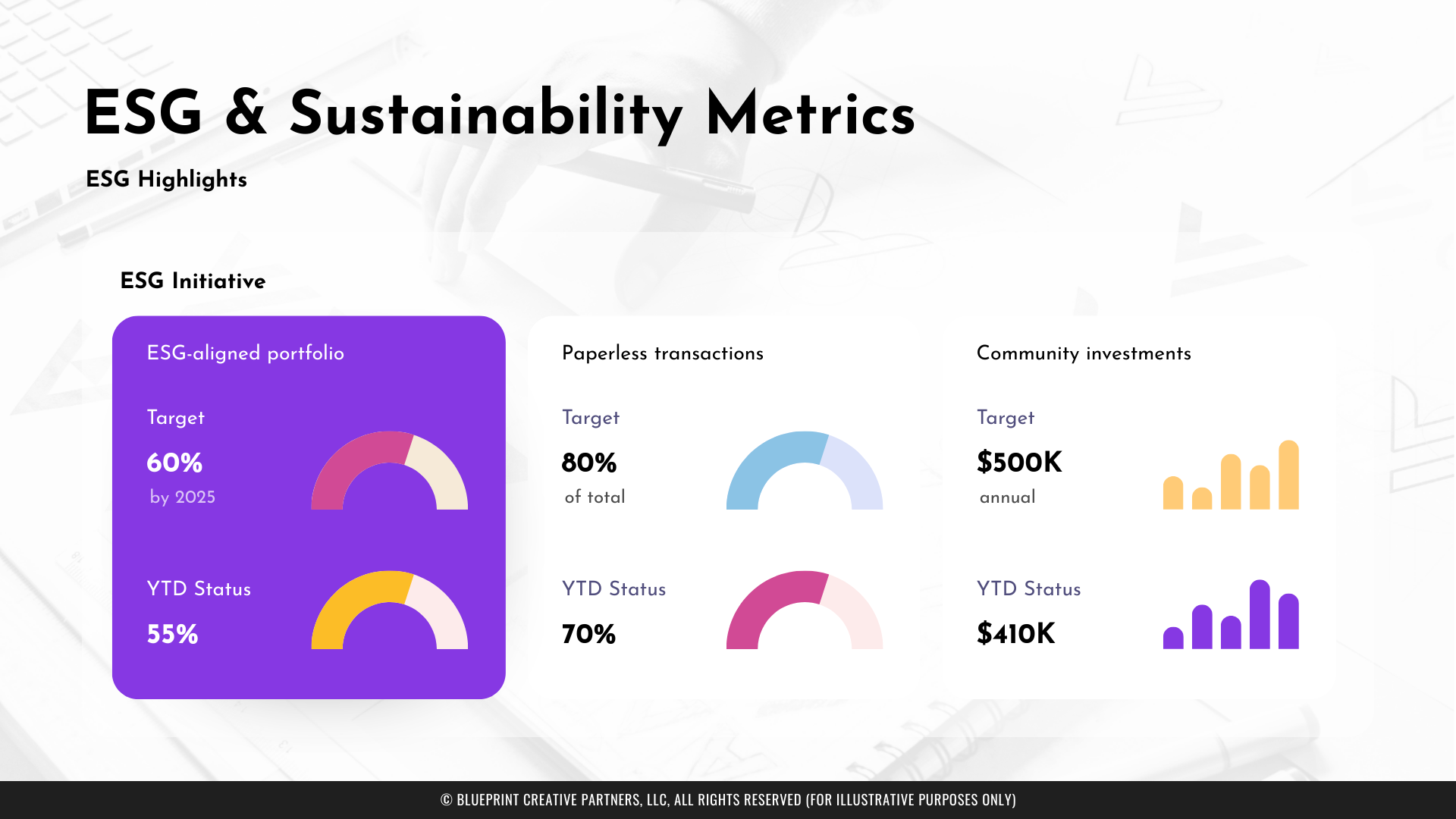 ESG & Sustainability Metrics

ESG Highlights

ESG Initiative

ESG-aligned portfolio

Target

60%

by 2025

YTD Status

55%

Paperless transactions

Target

80%

of total

YTD Status

70%

Community investments

Target

$500K

annual

YTD Status

$410K

© BLUEPRINT CREATIVE PARTNERS, LLC, ALL RIGHTS RESERVED (FOR ILLUSTRATIVE PURPOSES ONLY)